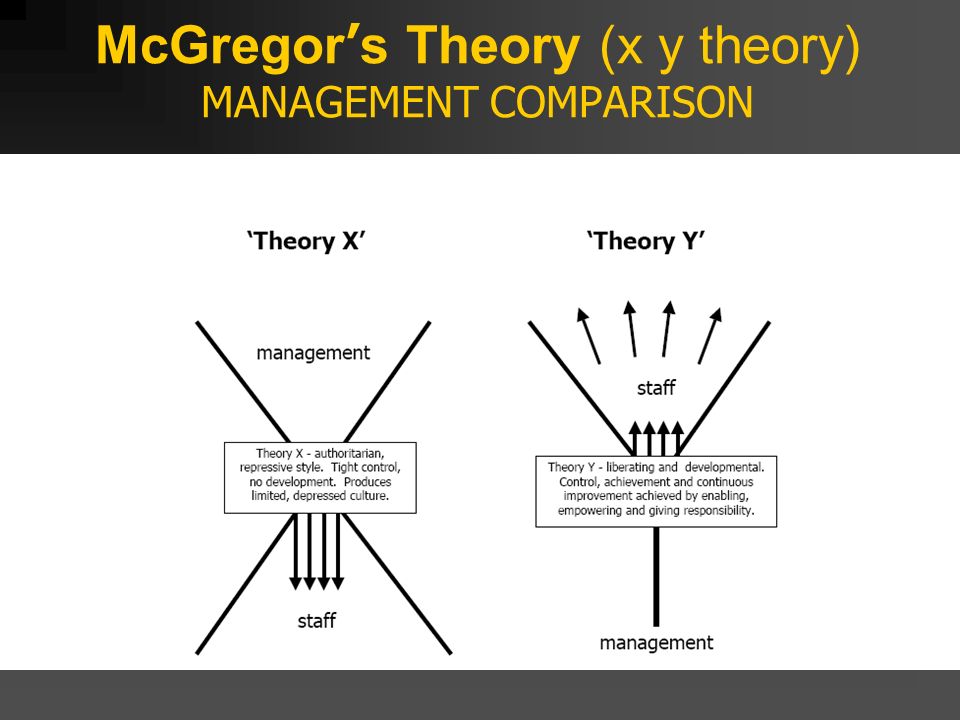 McGregor's Theory (x y theory)
MANAGEMENT COMPARISON

'Theory X'

management

Theory X - authoritarian, repressive style. Tight control, no development. Produces limited, depressed culture.

staff

'Theory Y'

staff

Theory Y - liberating and developmental. Control, achievement and continuous improvement achieved by enabling, empowering and giving responsibility.

management